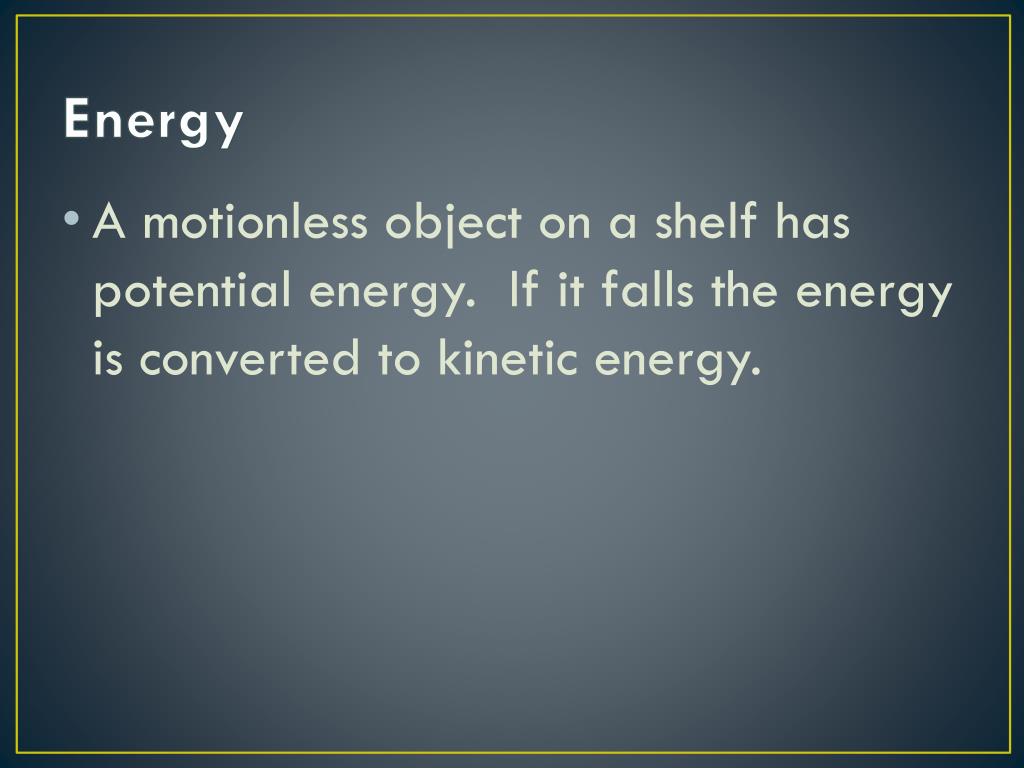 Energy

• A motionless object on a shelf has potential energy.  If it falls the energy is converted to kinetic energy.